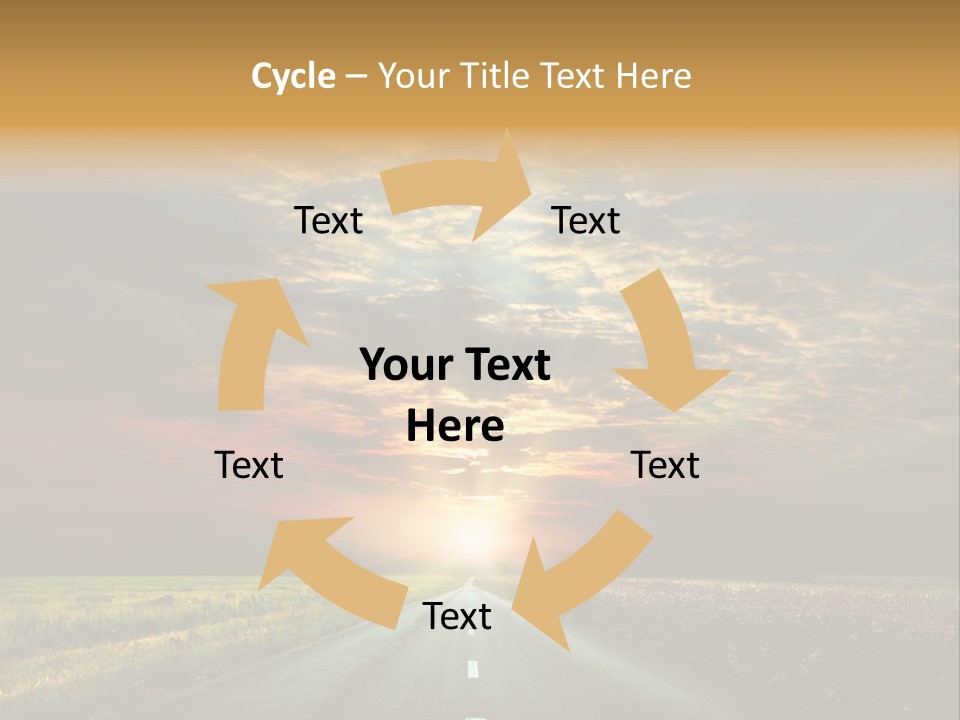 Cycle – Your Title Text Here

Text

Text

Your Text Here

Text

Text

Text